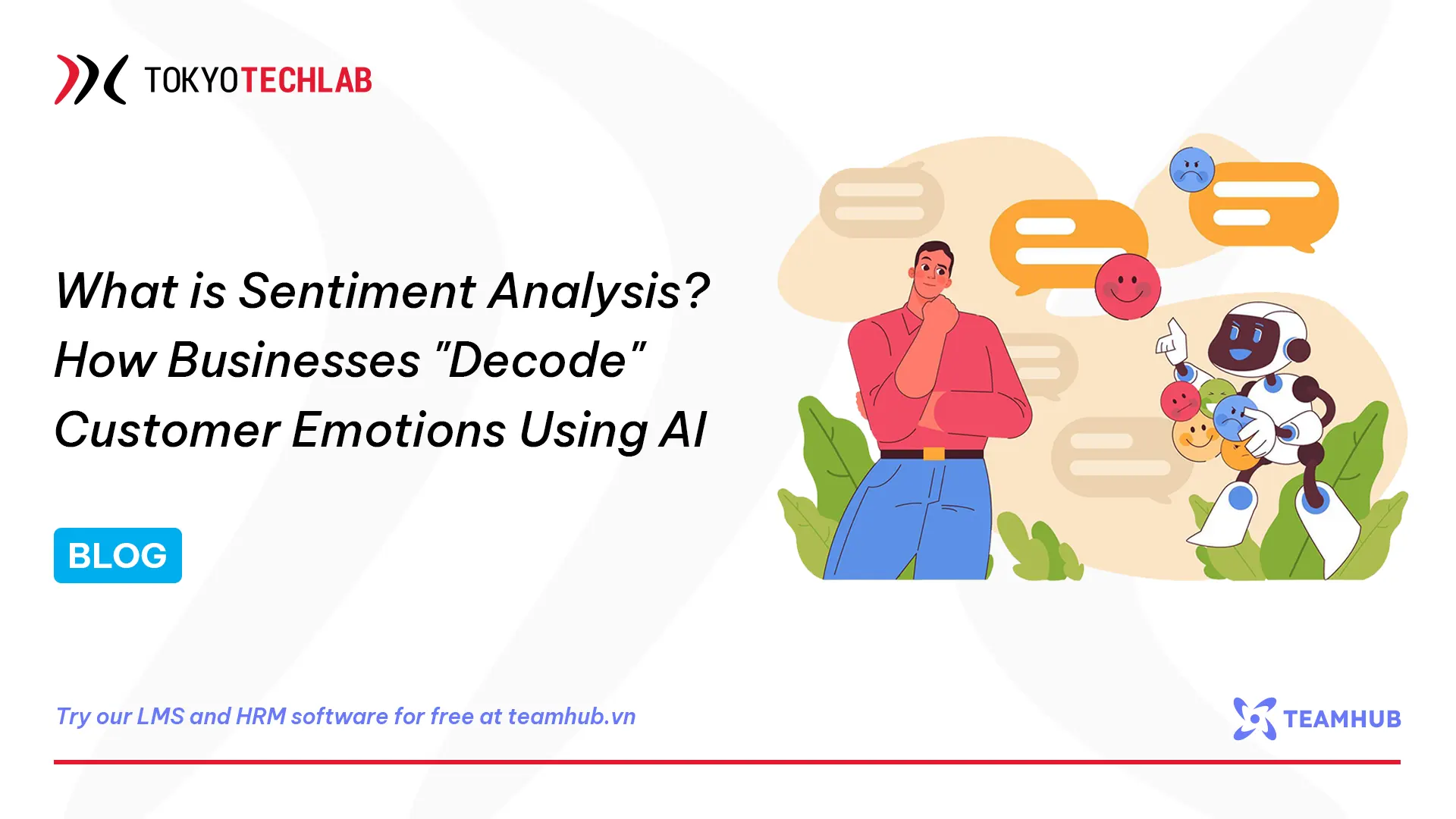 TOKYOTECHLAB

What is Sentiment Analysis? How Businesses "Decode" Customer Emotions Using AI

BLOG

Try our LMS and HRM software for free at teamhub.vn

TEAMHUB